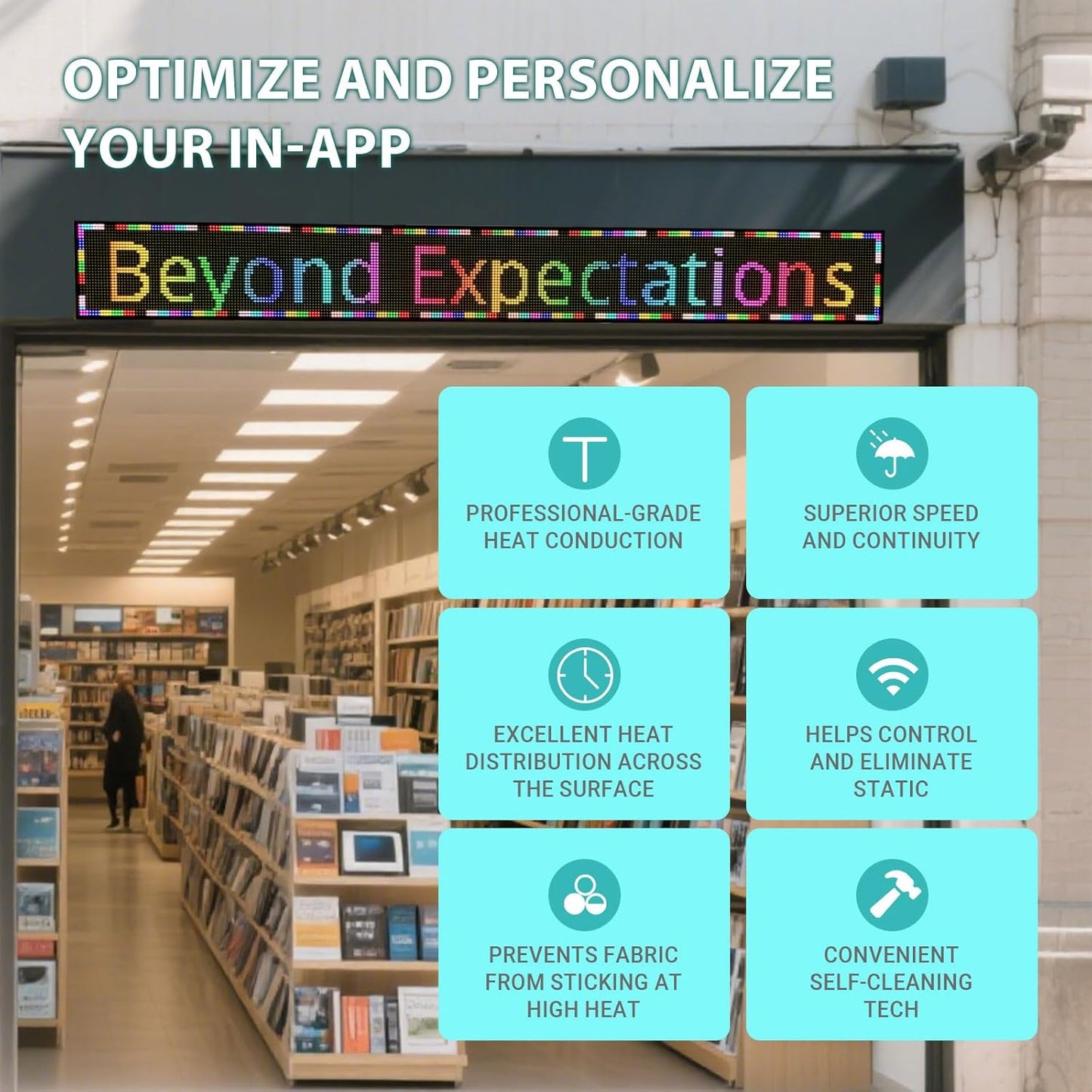 OPTIMIZE AND PERSONALIZE YOUR IN-APP

Beyond Expectations

PROFESSIONAL-GRADE HEAT CONDUCTION

SUPERIOR SPEED AND CONTINUITY

EXCELLENT HEAT DISTRIBUTION ACROSS THE SURFACE

HELPS CONTROL AND ELIMINATE STATIC

PREVENTS FABRIC FROM STICKING AT HIGH HEAT

CONVENIENT SELF-CLEANING TECH